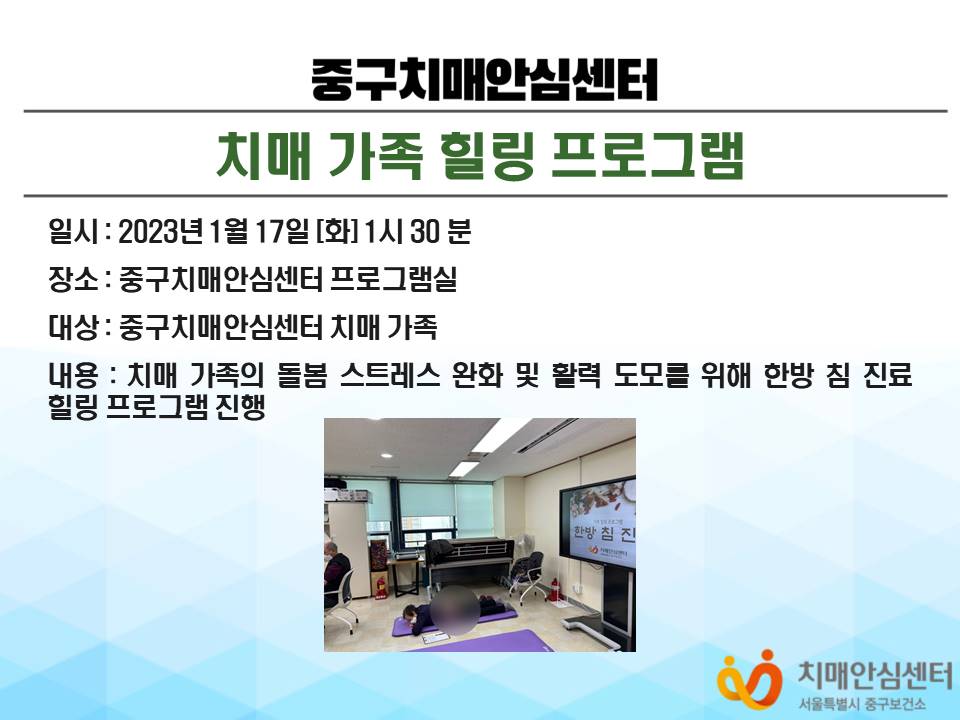 중구치매안심센터

치매 가족 힐링 프로그램

일시 : 2023년 1월 17일 [화] 1시 30 분

장소 : 중구치매안심센터 프로그램실

대상 : 중구치매안심센터 치매 가족

내용 : 치매 가족의 돌봄 스트레스 완화 및 활력 도모를 위해 한방 침 진료 힐링 프로그램 진행

한방 침 진

치매안심센터
서울특별시 중구보건소